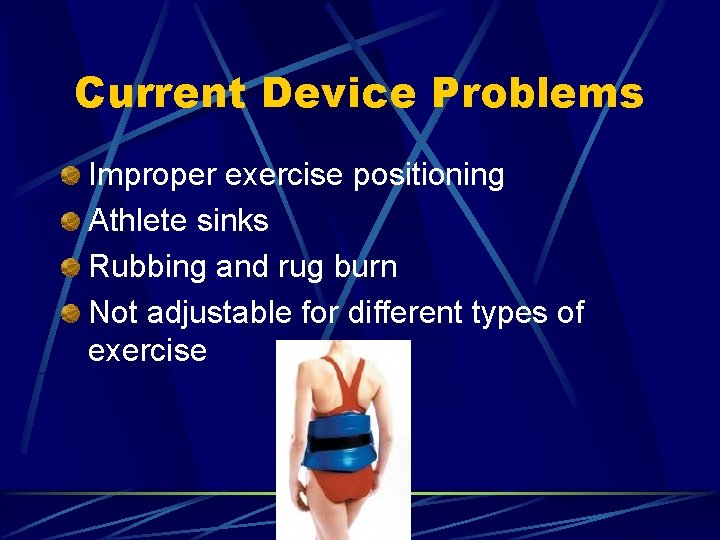 Current Device Problems

Improper exercise positioning

Athlete sinks

Rubbing and rug burn

Not adjustable for different types of exercise